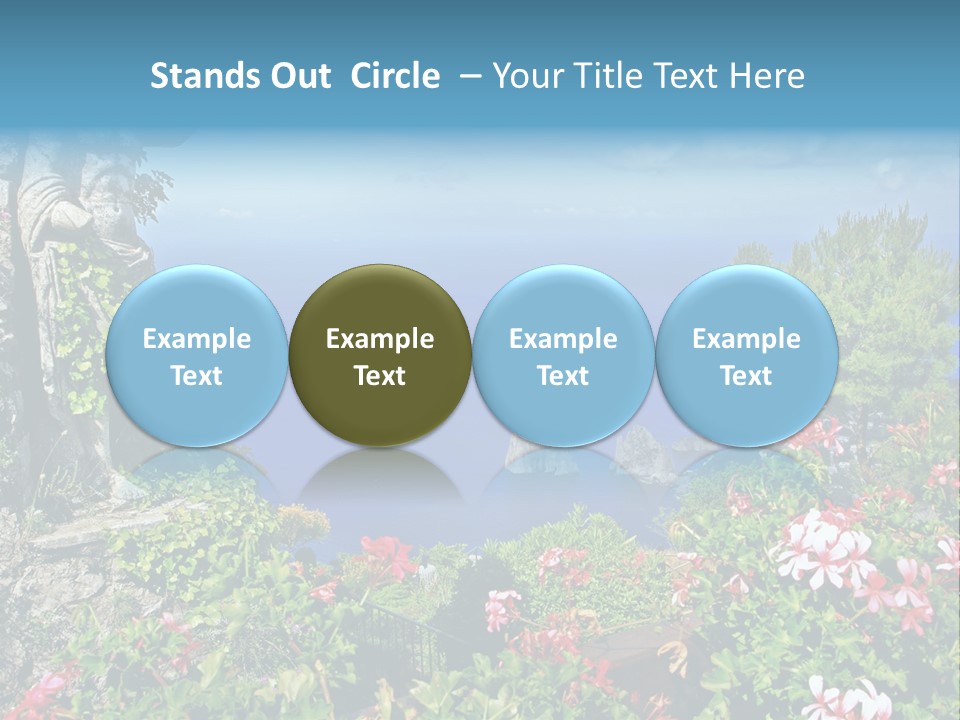 Stands Out Circle – Your Title Text Here

Example Text

Example Text

Example Text

Example Text